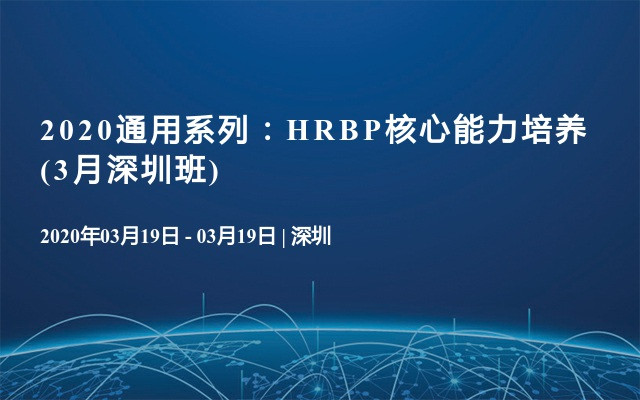 2020通用系列：HRBP核心能力培养(3月深圳班)

2020年03月19日 - 03月19日 | 深圳